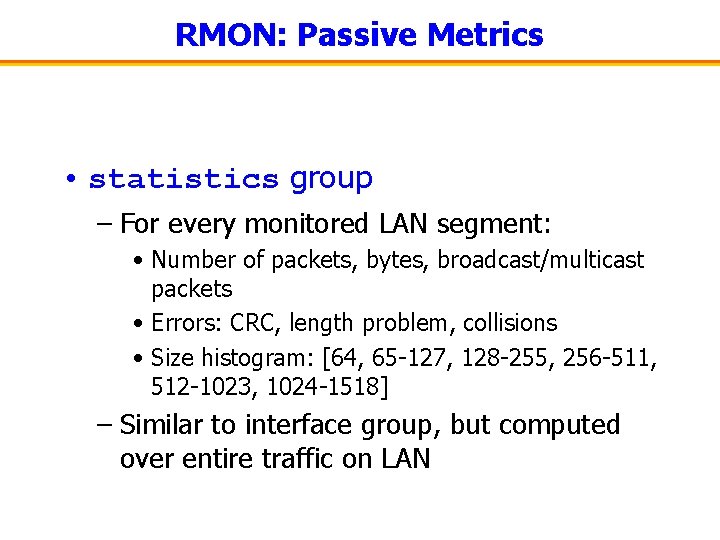 RMON: Passive Metrics

• statistics group

– For every monitored LAN segment:

• Number of packets, bytes, broadcast/multicast packets

• Errors: CRC, length problem, collisions

• Size histogram: [64, 65-127, 128-255, 256-511, 512-1023, 1024-1518]

– Similar to interface group, but computed over entire traffic on LAN